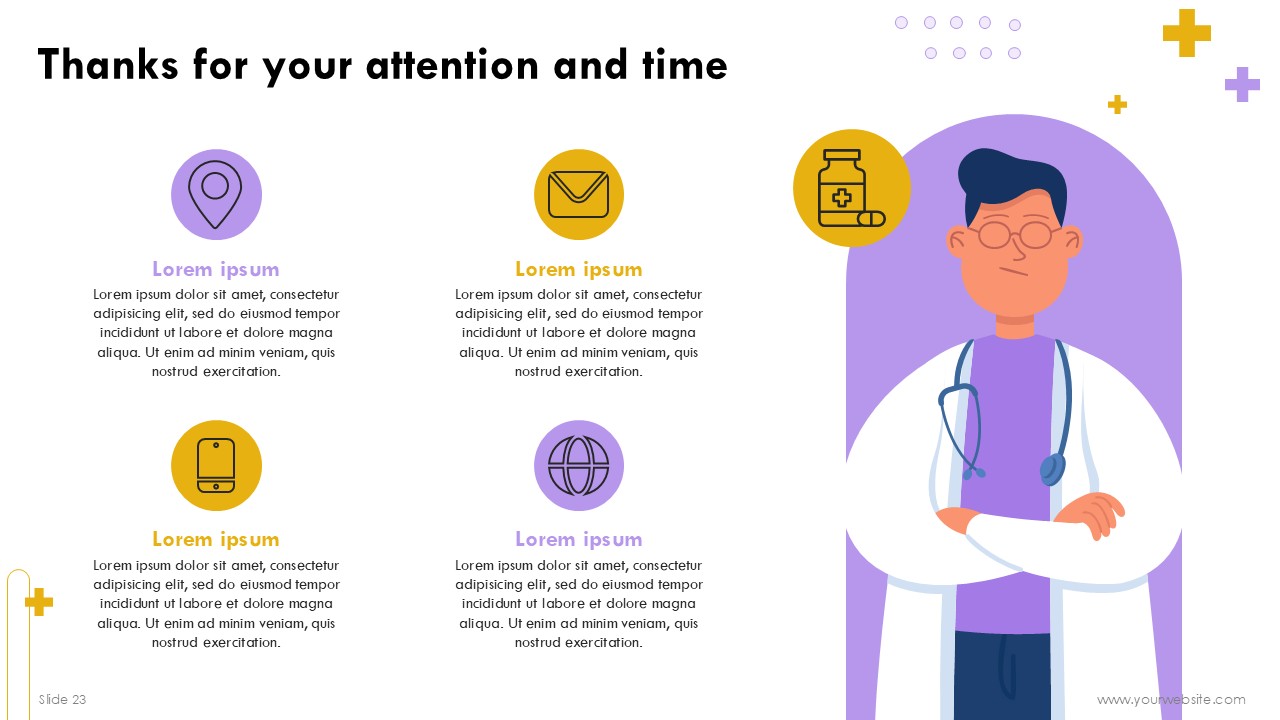 Thanks for your attention and time

Lorem ipsum

Lorem ipsum dolor sit amet, consectetur adipisicing elit, sed do eiusmod tempor incididunt ut labore et dolore magna aliqua. Ut enim ad minim veniam, quis nostrud exercitation.

Lorem ipsum

Lorem ipsum dolor sit amet, consectetur adipisicing elit, sed do eiusmod tempor incididunt ut labore et dolore magna aliqua. Ut enim ad minim veniam, quis nostrud exercitation.

Lorem ipsum

Lorem ipsum dolor sit amet, consectetur adipisicing elit, sed do eiusmod tempor incididunt ut labore et dolore magna aliqua. Ut enim ad minim veniam, quis nostrud exercitation.

Lorem ipsum

Lorem ipsum dolor sit amet, consectetur adipisicing elit, sed do eiusmod tempor incididunt ut labore et dolore magna aliqua. Ut enim ad minim veniam, quis nostrud exercitation.

Slide 23

www.yourwebsite.com